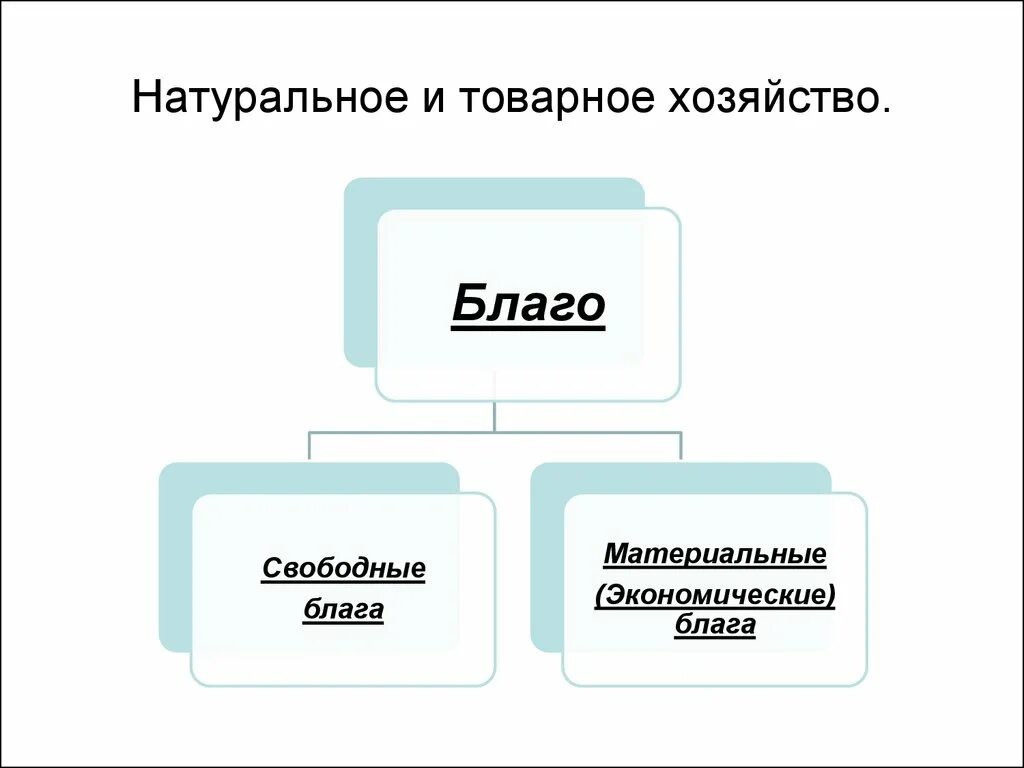 Натуральное и товарное хозяйство.

Благо

Свободные блага

Материальные (Экономические) блага